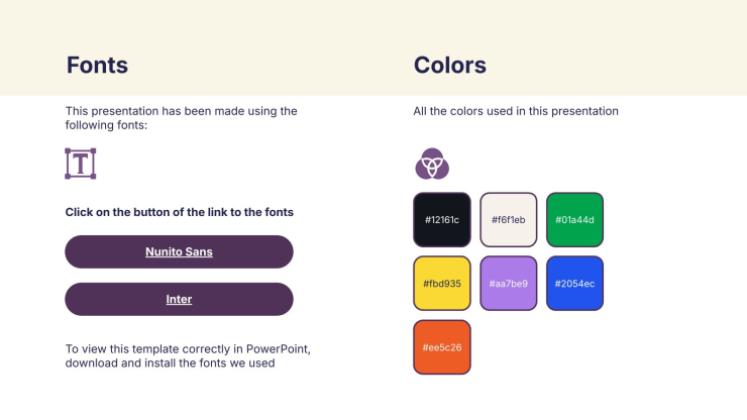 Fonts

This presentation has been made using the following fonts:

Click on the button of the link to the fonts

Nunito Sans

Inter

To view this template correctly in PowerPoint, download and install the fonts we used

Colors

All the colors used in this presentation

#12161c

#f6f1eb

#01a44d

#fbd935

#aa7be9

#2054ec

#ee5c26